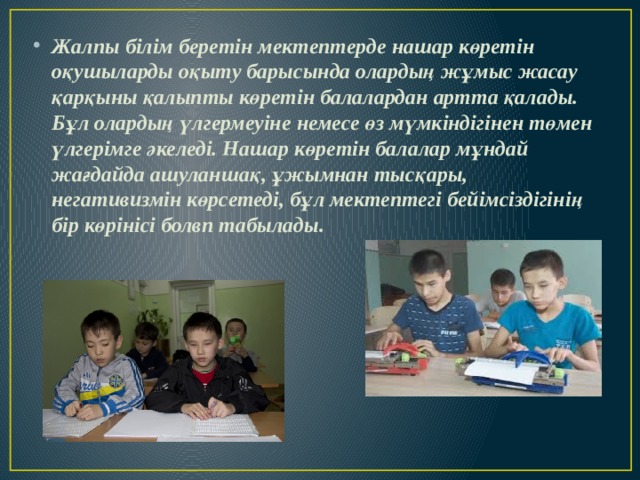 • Жалпы білім беретін мектептерде нашар көретін оқушыларды оқыту барысында олардың жұмыс жасау қарқыны қалыпты көретін балалардан артта қалады. Бұл олардың үлгермеуіне немесе өз мүмкіндігінен төмен үлгерімге әкеледі. Нашар көретін балалар мұндай жағдайда ашуланшақ, ұжымнан тысқары, негативизмін көрсетеді, бұл мектептегі бейімсіздігінің бір көрінісі болвп табылады.